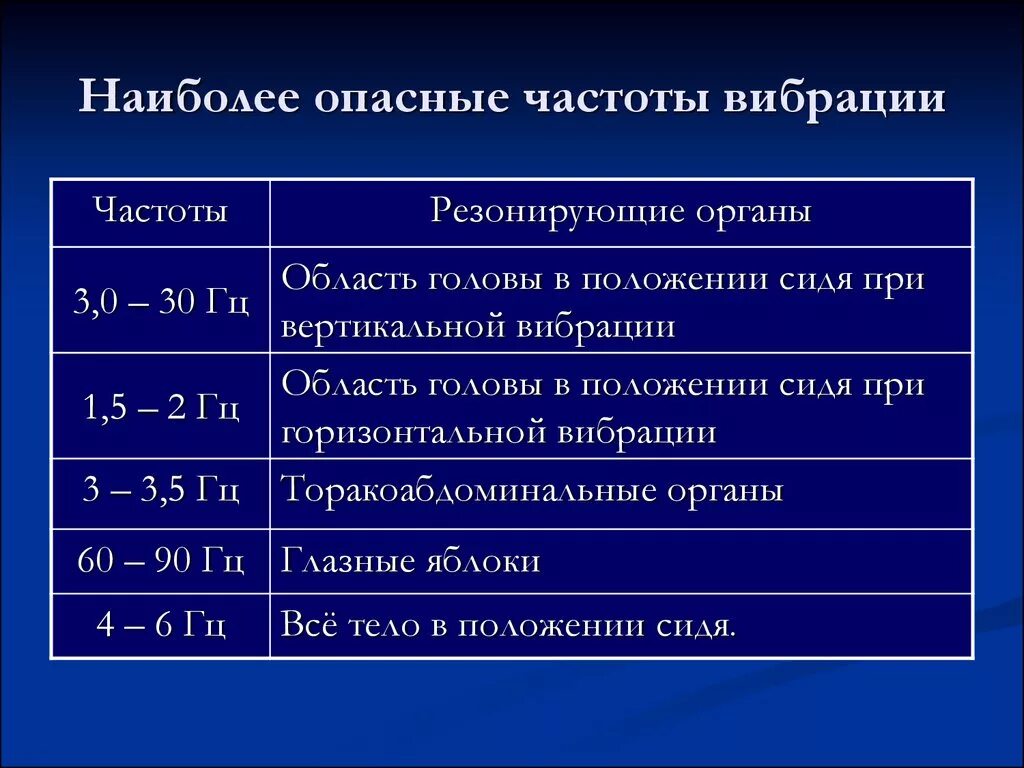 Наиболее опасные частоты вибрации

| Частоты | Резонирующие органы |
|---|---|
| 3,0 – 30 Гц | Область головы в положении сидя при вертикальной вибрации |
| 1,5 – 2 Гц | Область головы в положении сидя при горизонтальной вибрации |
| 3 – 3,5 Гц | Торакоабдоминальные органы |
| 60 – 90 Гц | Глазные яблоки |
| 4 – 6 Гц | Всё тело в положении сидя. |